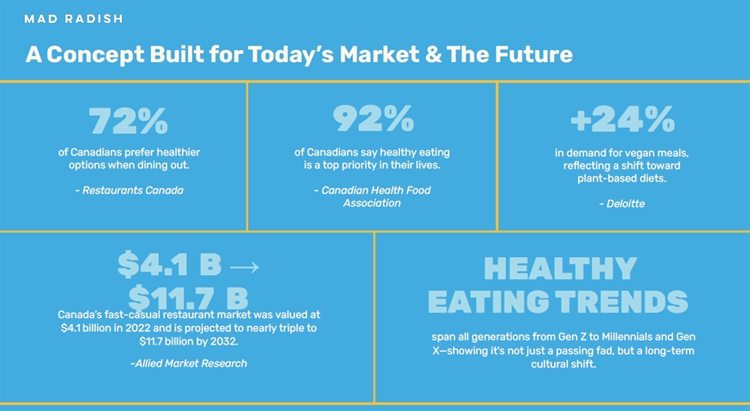 MAD RADISH

A Concept Built for Today's Market & The Future

72%

of Canadians prefer healthier options when dining out.

- Restaurants Canada

92%

of Canadians say healthy eating is a top priority in their lives.

- Canadian Health Food Association

+24%

in demand for vegan meals, reflecting a shift toward plant-based diets.

- Deloitte

$4.1 B → $11.7 B

Canada's fast-casual restaurant market was valued at $4.1 billion in 2022 and is projected to nearly triple to $11.7 billion by 2032.

-Allied Market Research

HEALTHY EATING TRENDS

span all generations from Gen Z to Millennials and Gen X—showing it's not just a passing fad, but a long-term cultural shift.